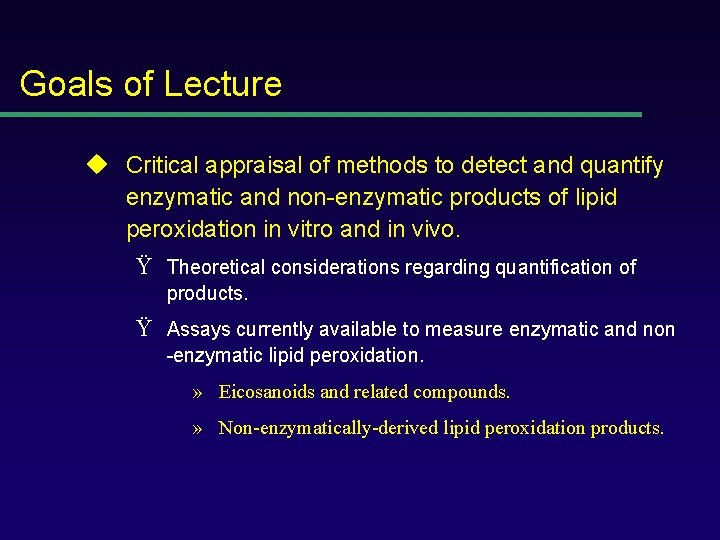 Goals of Lecture

◆ Critical appraisal of methods to detect and quantify enzymatic and non-enzymatic products of lipid peroxidation in vitro and in vivo.

Ÿ Theoretical considerations regarding quantification of products.

Ÿ Assays currently available to measure enzymatic and non -enzymatic lipid peroxidation.

» Eicosanoids and related compounds.

» Non-enzymatically-derived lipid peroxidation products.